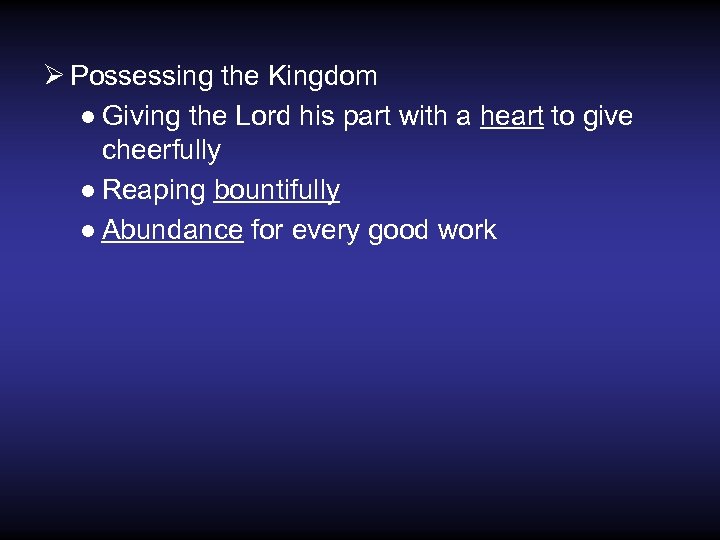 ➢ Possessing the Kingdom

● Giving the Lord his part with a heart to give cheerfully

● Reaping bountifully

● Abundance for every good work